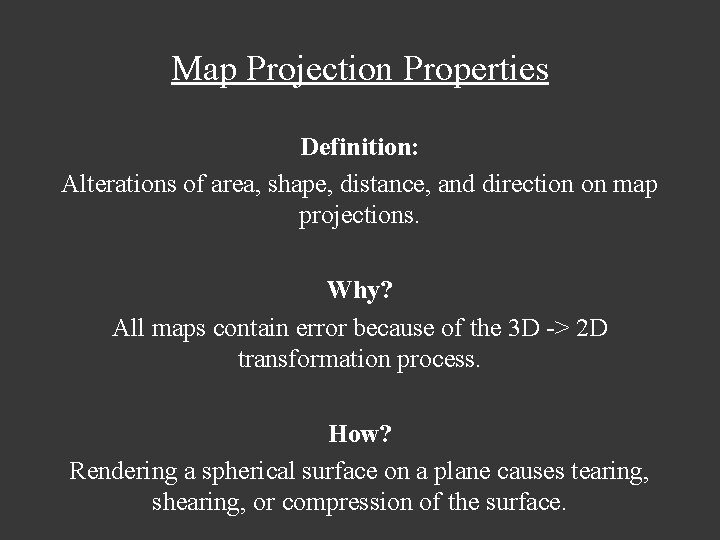 Map Projection Properties

Definition:

Alterations of area, shape, distance, and direction on map projections.

Why?

All maps contain error because of the 3D -> 2D transformation process.

How?

Rendering a spherical surface on a plane causes tearing, shearing, or compression of the surface.